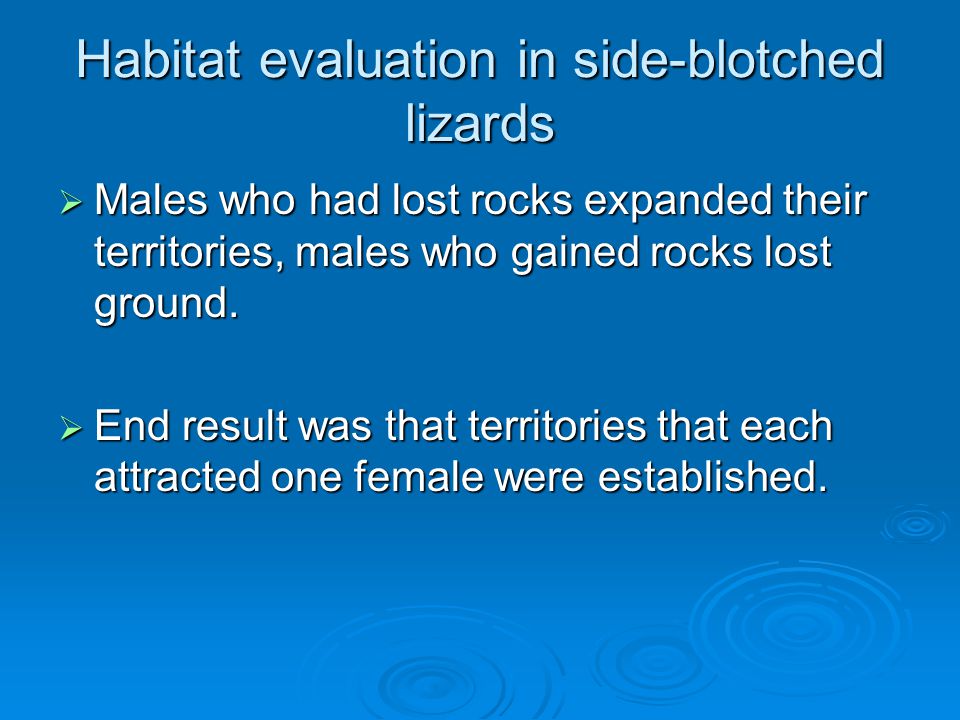 Habitat evaluation in side-blotched lizards

➢ Males who had lost rocks expanded their territories, males who gained rocks lost ground.

➢ End result was that territories that each attracted one female were established.